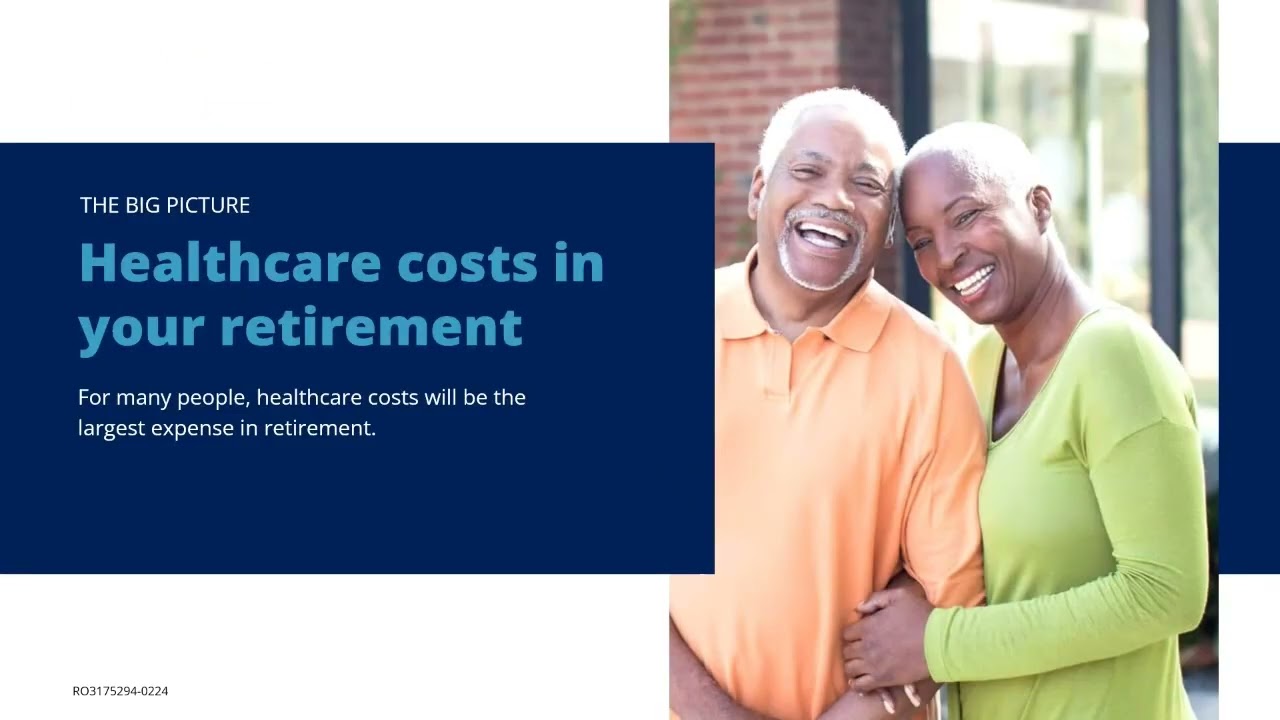 THE BIG PICTURE

Healthcare costs in your retirement

For many people, healthcare costs will be the largest expense in retirement.

RO3175294-0224